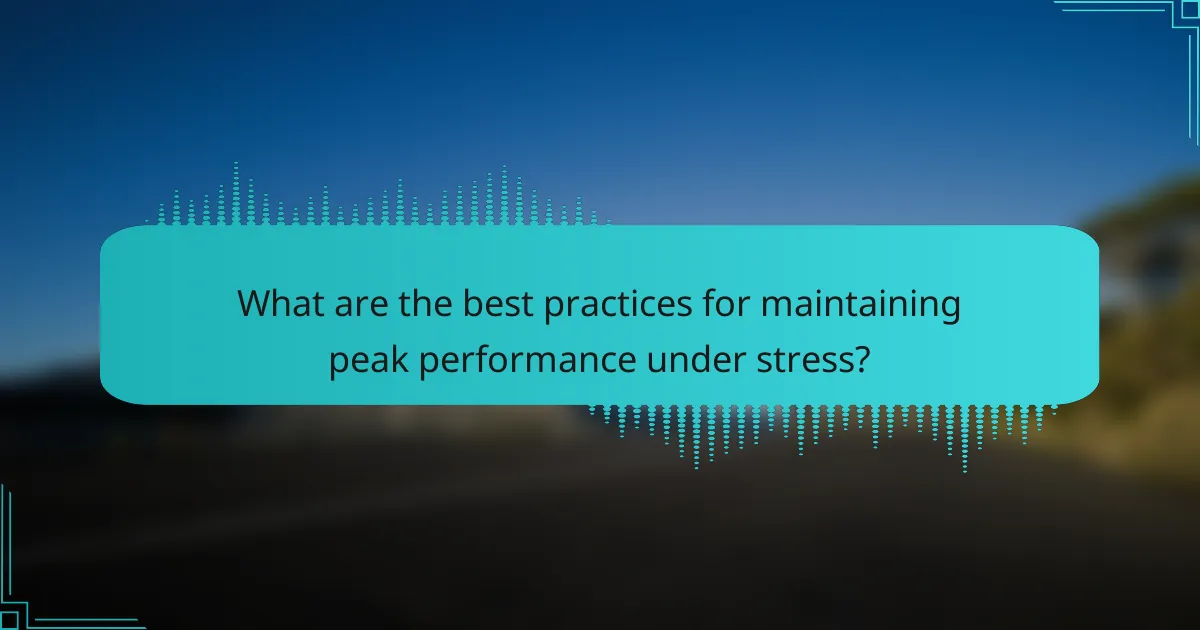 What are the best practices for maintaining peak performance under stress?